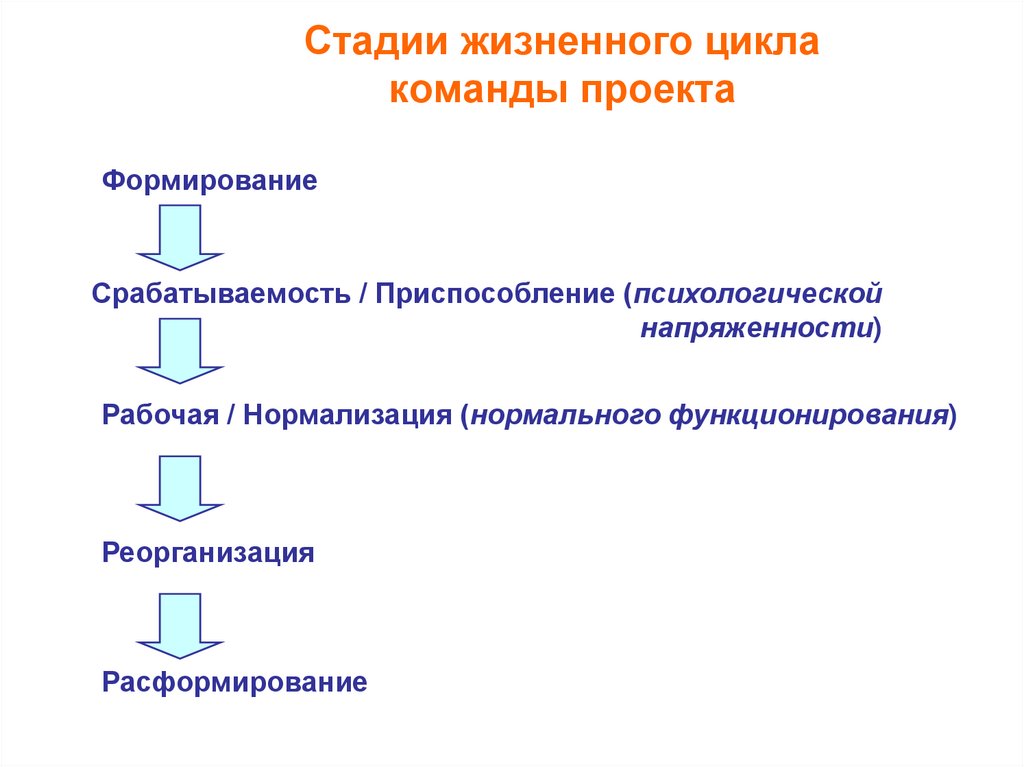 Стадии жизненного цикла команды проекта

Формирование

Срабатываемость / Приспособление (психологической напряженности)

Рабочая / Нормализация (нормального функционирования)

Реорганизация

Расформирование